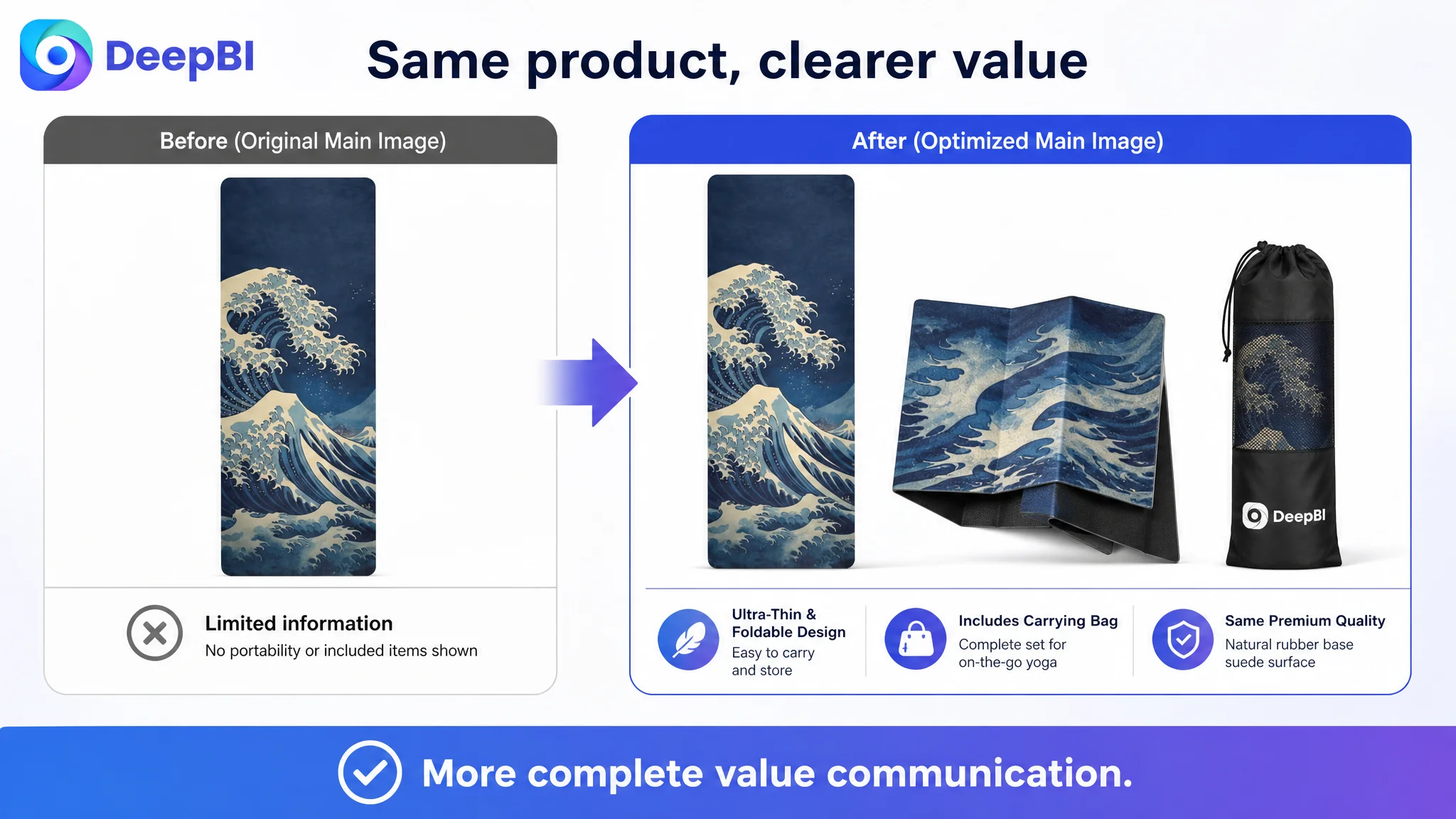 DeepBI

Same product, clearer value

Before (Original Main Image)

Limited information
No portability or included items shown

After (Optimized Main Image)

DeepBI

Ultra-Thin & Foldable Design
Easy to carry and store

Includes Carrying Bag
Complete set for on-the-go yoga

Same Premium Quality
Natural rubber base suede surface

More complete value communication.